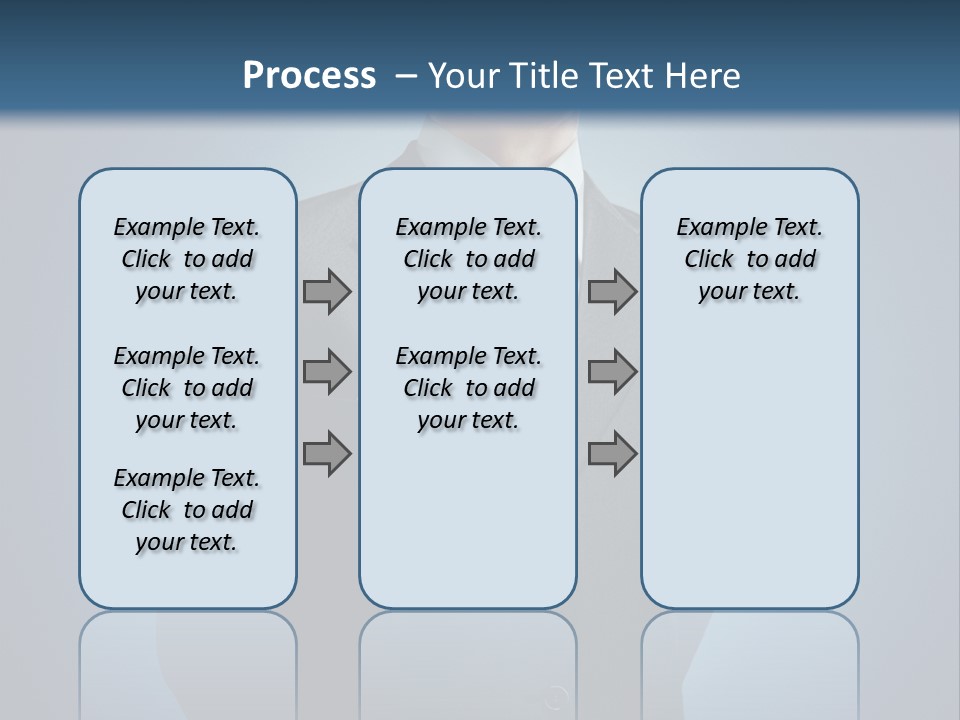 Process – Your Title Text Here

Example Text. Click to add your text.

Example Text. Click to add your text.

Example Text. Click to add your text.

Example Text. Click to add your text.

Example Text. Click to add your text.

Example Text. Click to add your text.